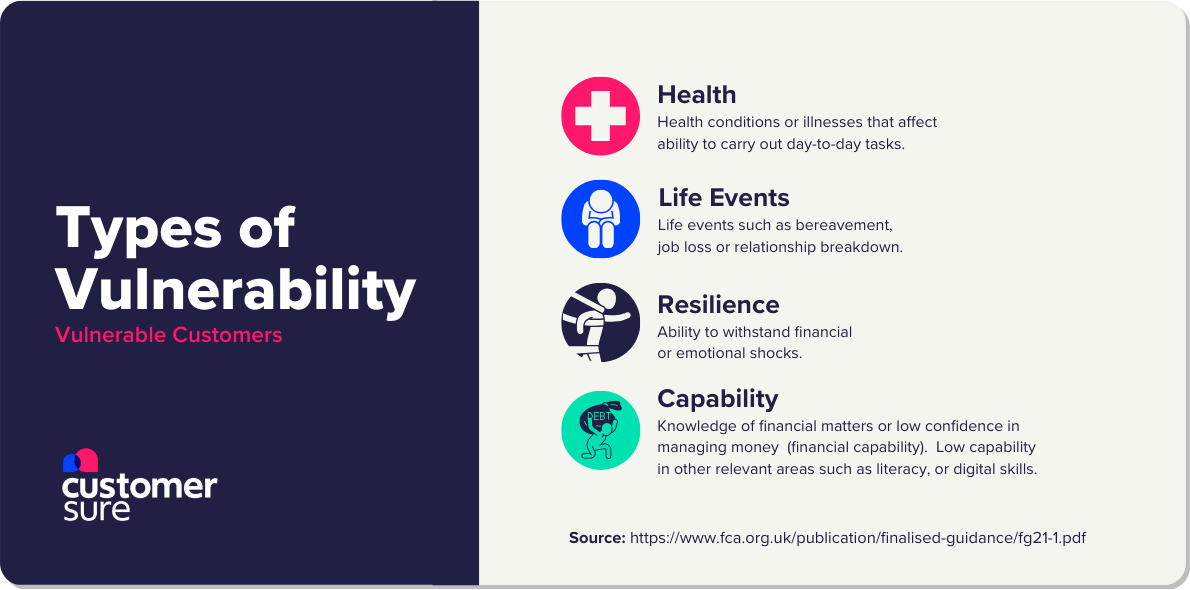 Types of Vulnerability

Vulnerable Customers

customer sure

Health
Health conditions or illnesses that affect ability to carry out day-to-day tasks.

Life Events
Life events such as bereavement, job loss or relationship breakdown.

Resilience
Ability to withstand financial or emotional shocks.

DEBT

Capability
Knowledge of financial matters or low confidence in managing money  (financial capability).  Low capability in other relevant areas such as literacy, or digital skills.

Source: https://www.fca.org.uk/publication/finalised-guidance/fg21-1.pdf